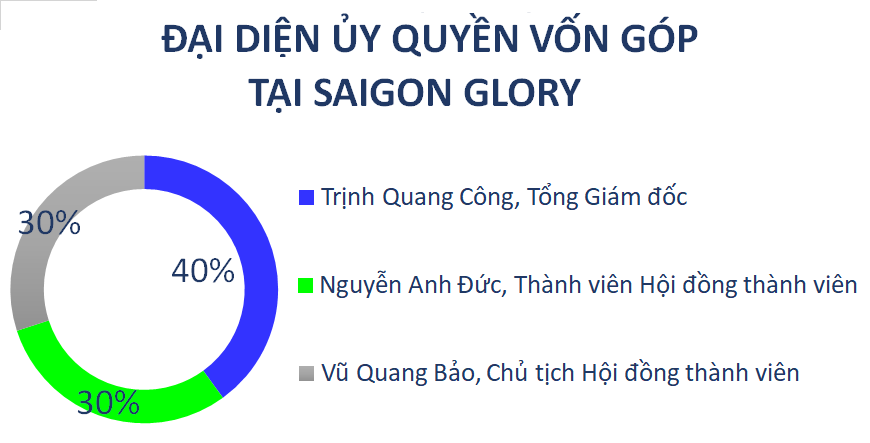 ĐẠI DIỆN ỦY QUYỀN VỐN GÓP
TẠI SAIGON GLORY

30%

40%

30%

Trịnh Quang Công, Tổng Giám đốc

Nguyễn Anh Đức, Thành viên Hội đồng thành viên

Vũ Quang Bảo, Chủ tịch Hội đồng thành viên